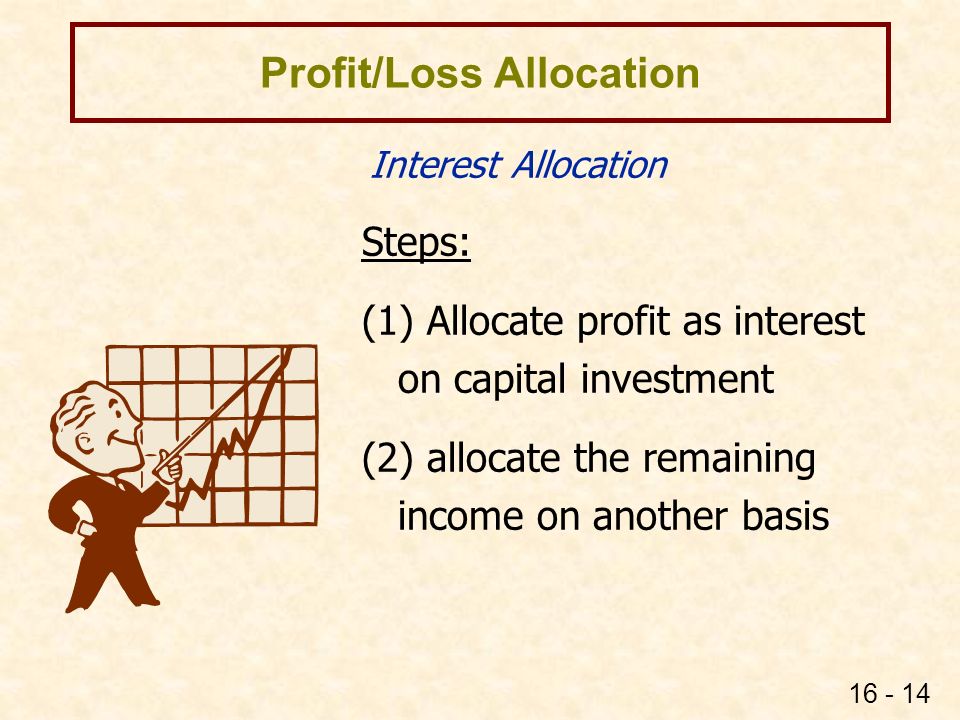 Profit/Loss Allocation

Interest Allocation

Steps:

(1) Allocate profit as interest on capital investment

(2) allocate the remaining income on another basis

16 - 14